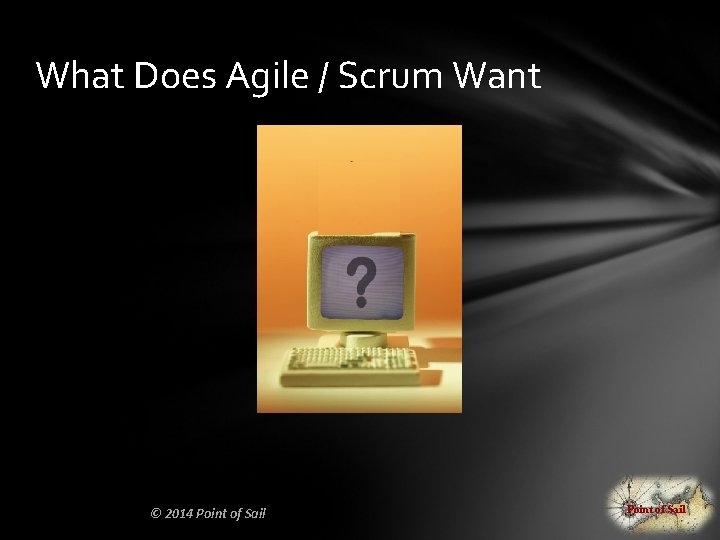 What Does Agile / Scrum Want

?

© 2014 Point of Sail

Point of Sail